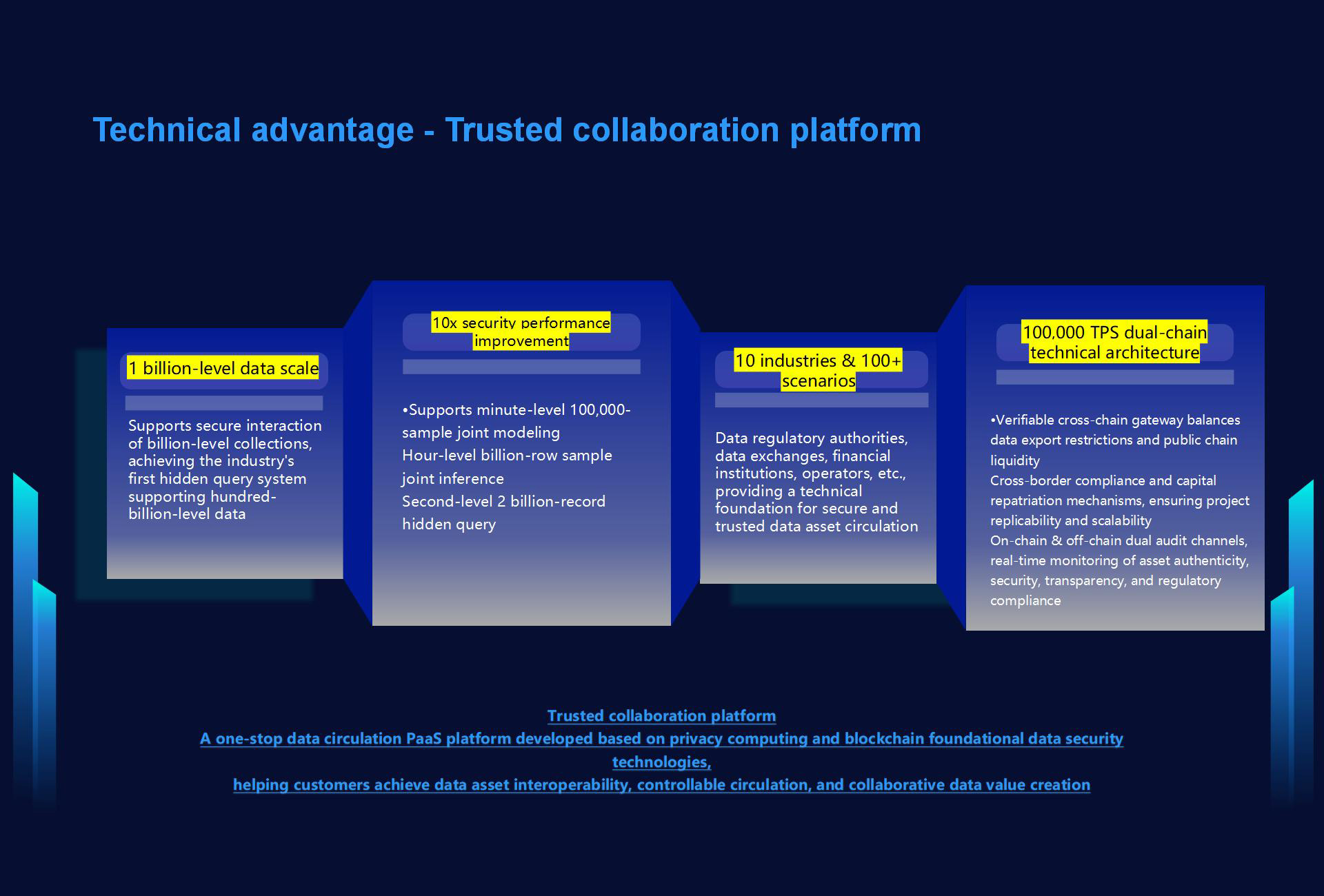 Technical advantage - Trusted collaboration platform

1 billion-level data scale

Supports secure interaction of billion-level collections, achieving the industry's first hidden query system supporting hundred-billion-level data

10x security performance improvement

•Supports minute-level 100,000-sample joint modeling
Hour-level billion-row sample joint inference
Second-level 2 billion-record hidden query

10 industries & 100+ scenarios

Data regulatory authorities, data exchanges, financial institutions, operators, etc., providing a technical foundation for secure and trusted data asset circulation

100,000 TPS dual-chain technical architecture

•Verifiable cross-chain gateway balances data export restrictions and public chain liquidity
Cross-border compliance and capital repatriation mechanisms, ensuring project replicability and scalability
On-chain & off-chain dual audit channels, real-time monitoring of asset authenticity, security, transparency, and regulatory compliance

Trusted collaboration platform
A one-stop data circulation PaaS platform developed based on privacy computing and blockchain foundational data security technologies,
helping customers achieve data asset interoperability, controllable circulation, and collaborative data value creation